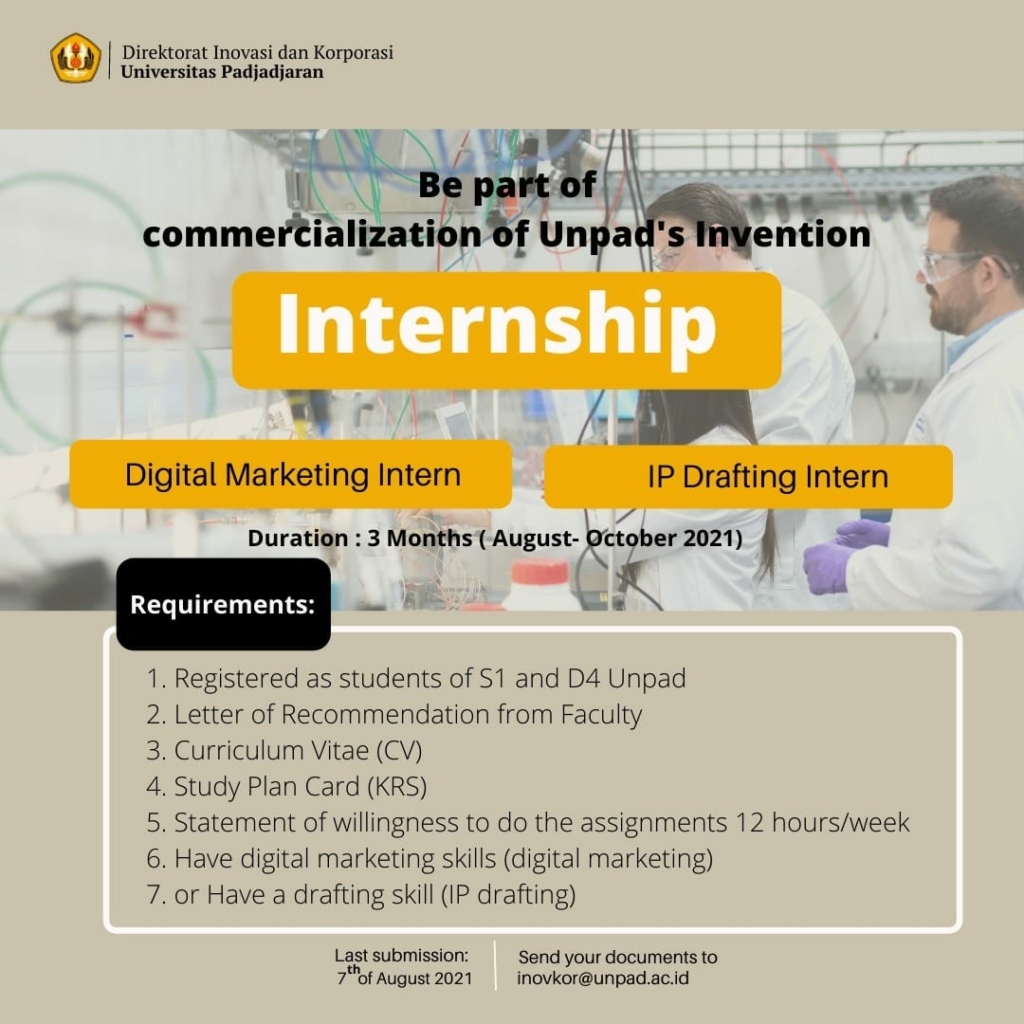 Direktorat Inovasi dan Korporasi
Universitas Padjadjaran

Be part of
commercialization of Unpad's Invention

Internship

Digital Marketing Intern

IP Drafting Intern

Duration : 3 Months ( August- October 2021)

Requirements:

1. Registered as students of S1 and D4 Unpad
2. Letter of Recommendation from Faculty
3. Curriculum Vitae (CV)
4. Study Plan Card (KRS)
5. Statement of willingness to do the assignments 12 hours/week
6. Have digital marketing skills (digital marketing)
7. or Have a drafting skill (IP drafting)

Last submission:
7$^{th}$ of August 2021

Send your documents to
inovkor@unpad.ac.id